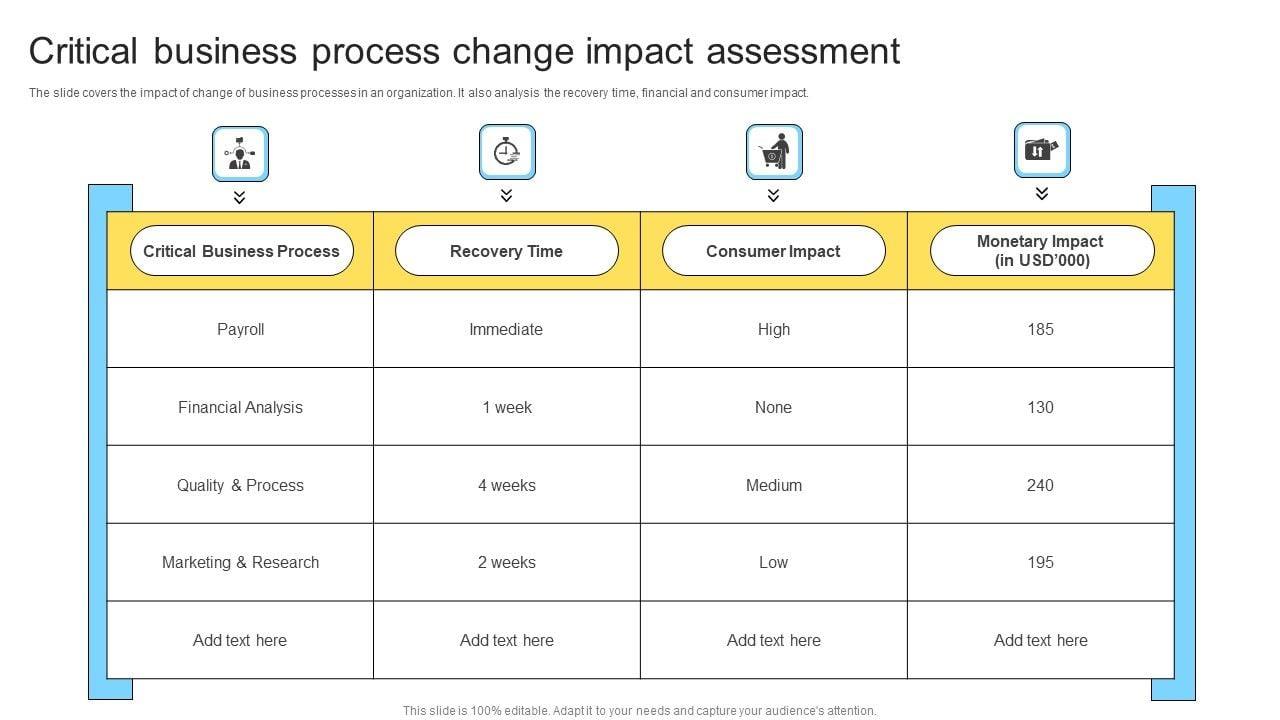 Critical business process change impact assessment

The slide covers the impact of change of business processes in an organization. It also analysis the recovery time, financial and consumer impact.

| Critical Business Process | Recovery Time | Consumer Impact | Monetary Impact (in USD'000) |
|---|---|---|---|
| Payroll | Immediate | High | 185 |
| Financial Analysis | 1 week | None | 130 |
| Quality & Process | 4 weeks | Medium | 240 |
| Marketing & Research | 2 weeks | Low | 195 |
| Add text here | Add text here | Add text here | Add text here |

This slide is 100% editable. Adapt it to your needs and capture your audience's attention.